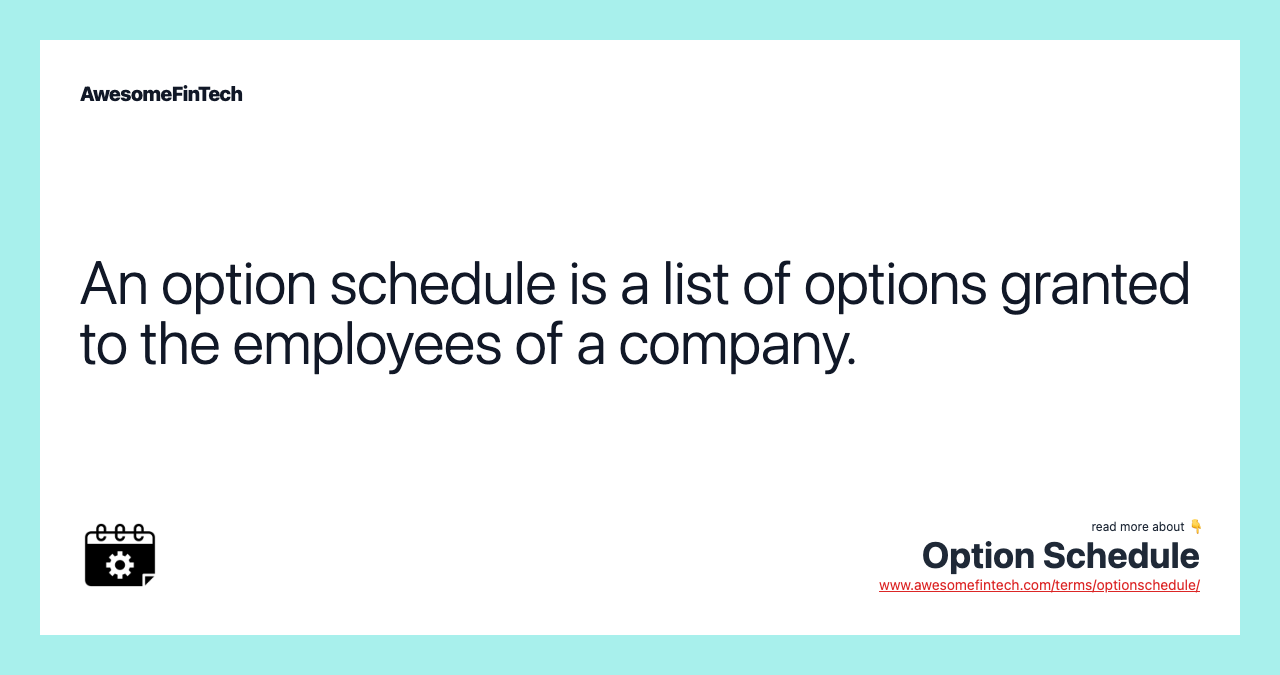 AwesomeFinTech

An option schedule is a list of options granted to the employees of a company.

read more about 👇
Option Schedule
www.awesomefintech.com/terms/optionschedule/